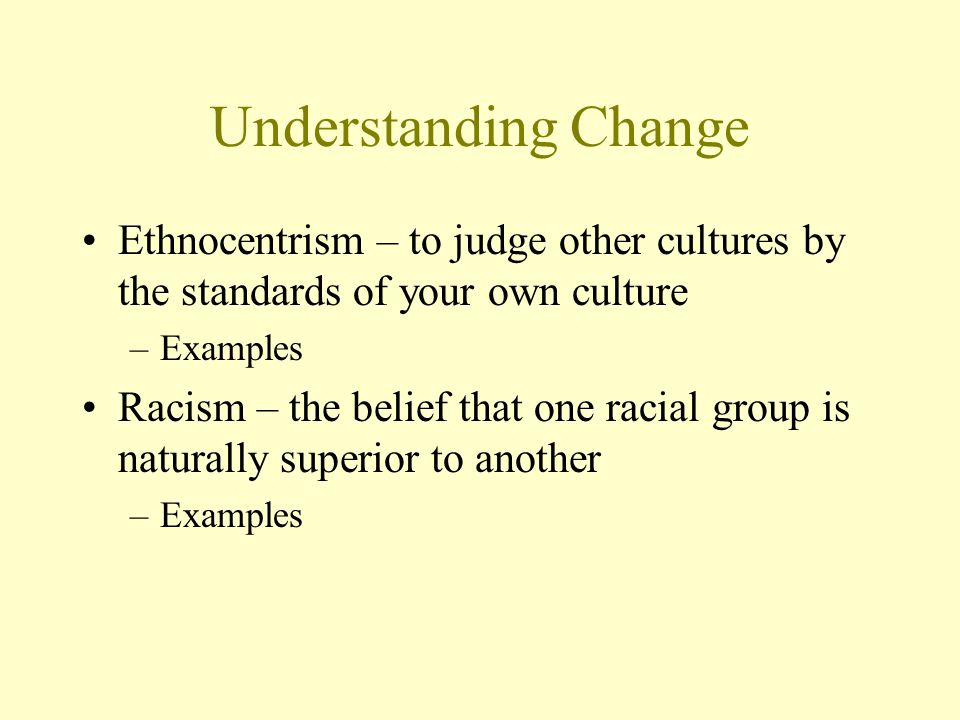 Understanding Change

• Ethnocentrism – to judge other cultures by the standards of your own culture
  – Examples
• Racism – the belief that one racial group is naturally superior to another
  – Examples